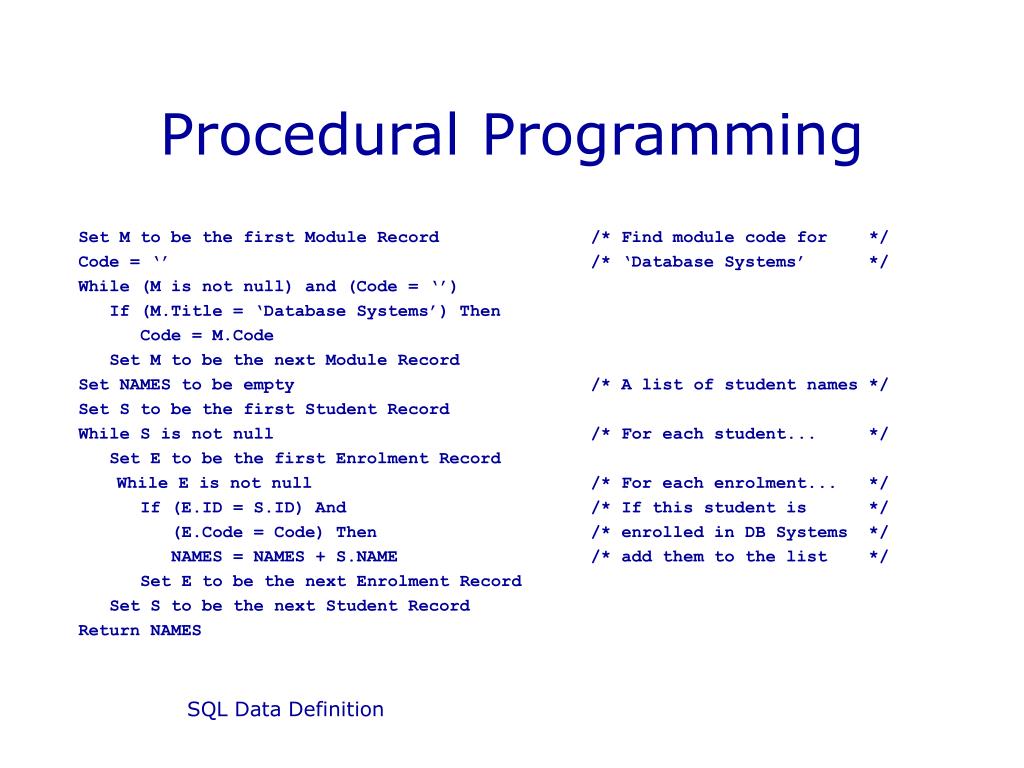 Procedural Programming

Set M to be the first Module Record /* Find module code for */
Code = ‘’ /* ‘Database Systems’ */
While (M is not null) and (Code = ‘’)
If (M.Title = ‘Database Systems’) Then
Code = M.Code
Set M to be the next Module Record
Set NAMES to be empty /* A list of student names */
Set S to be the first Student Record
While S is not null /* For each student... */
Set E to be the first Enrolment Record
While E is not null /* For each enrolment... */
If (E.ID = S.ID) And /* If this student is */
(E.Code = Code) Then /* enrolled in DB Systems */
NAMES = NAMES + S.NAME /* add them to the list */
Set E to be the next Enrolment Record
Set S to be the next Student Record
Return NAMES

SQL Data Definition